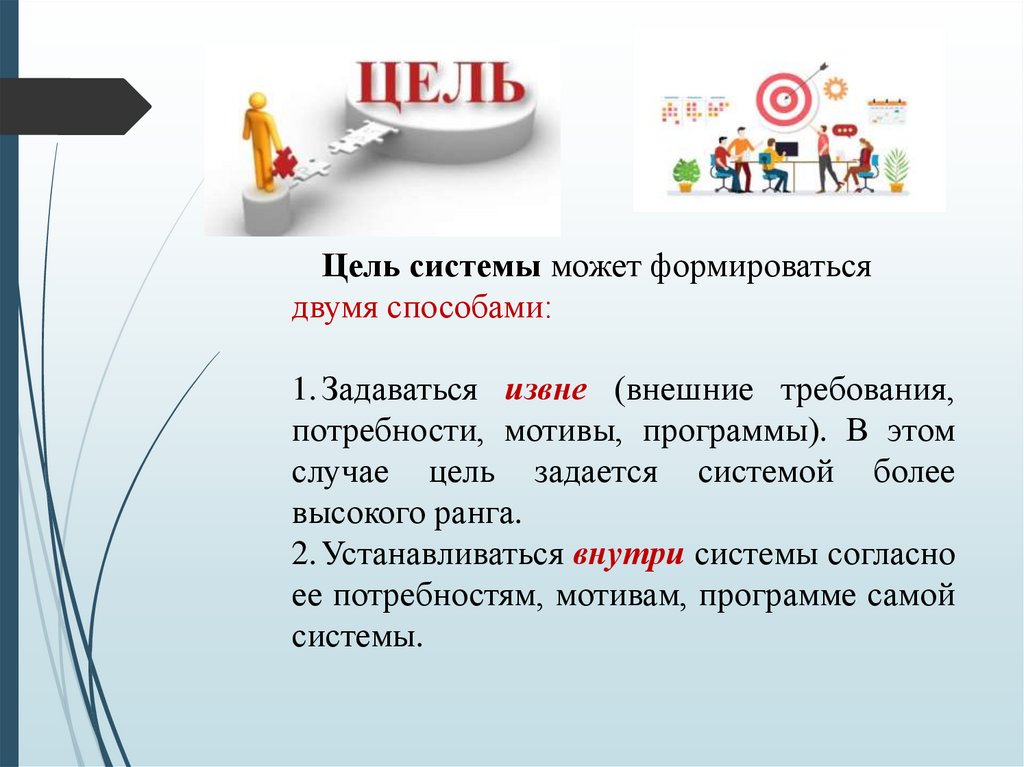 ЦЕЛЬ

Цель системы может формироваться двумя способами:

1. Задаваться извне (внешние требования, потребности, мотивы, программы). В этом случае цель задается системой более высокого ранга.
2. Устанавливаться внутри системы согласно ее потребностям, мотивам, программе самой системы.